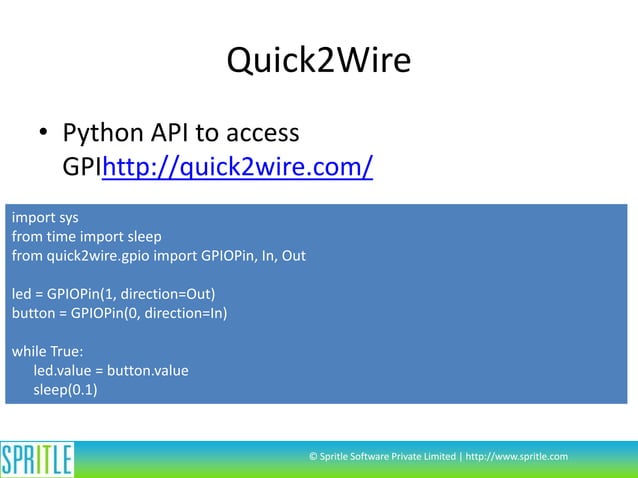 Quick2Wire

• Python API to access GPIhttp://quick2wire.com/

import sys
from time import sleep
from quick2wire.gpio import GPIOPin, In, Out

led = GPIOPin(1, direction=Out)
button = GPIOPin(0, direction=In)

while True:
    led.value = button.value
    sleep(0.1)

SPRITLE

© Spritle Software Private Limited | http://www.spritle.com